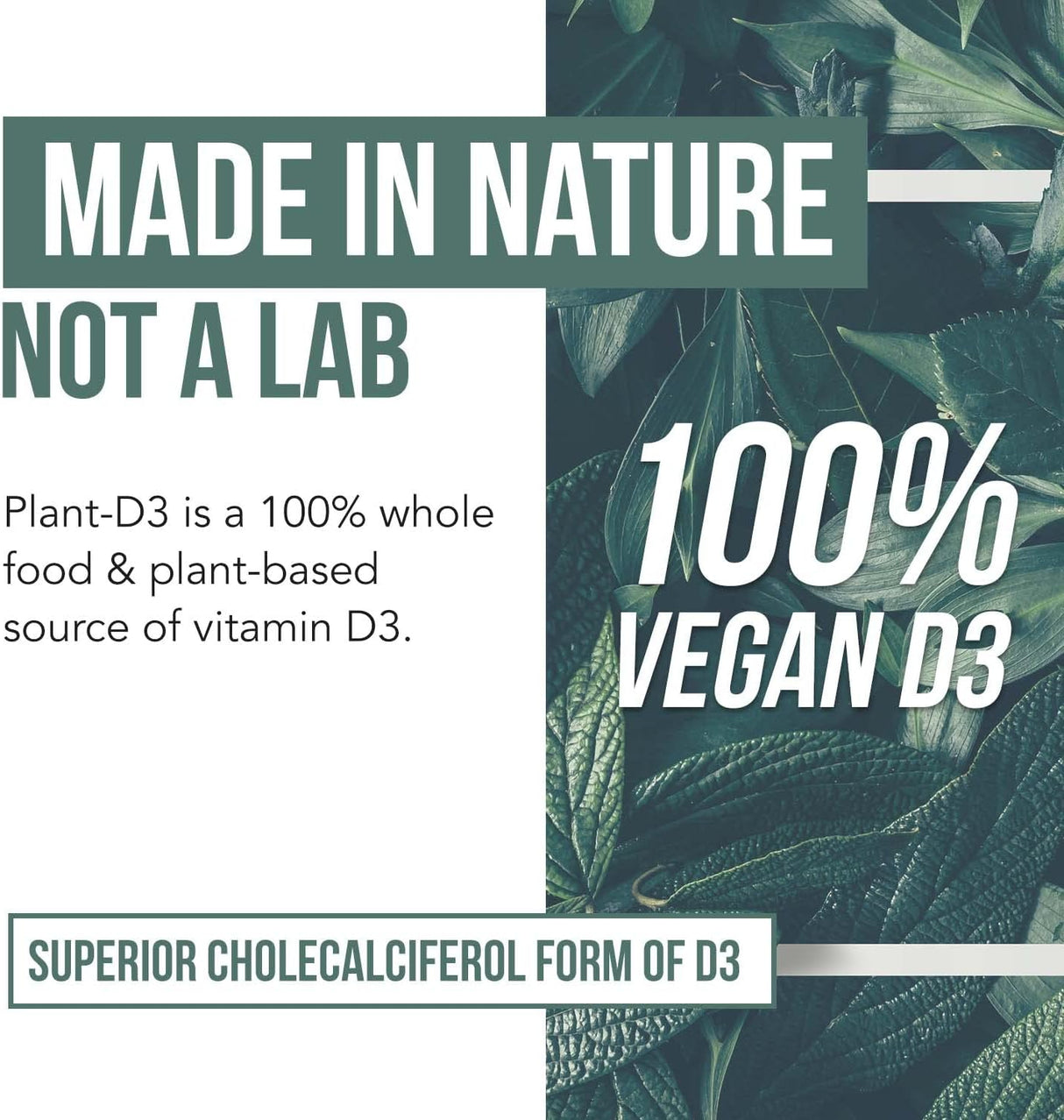 MADE IN NATURE
NOT A LAB

Plant-D3 is a 100% whole food & plant-based source of vitamin D3.

100%
VEGAN D3

SUPERIOR CHOLECALCIFEROL FORM OF D3